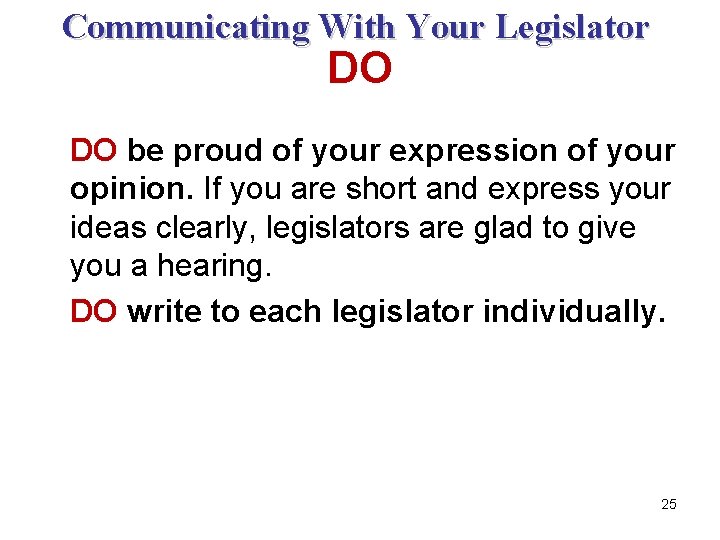 Communicating With Your Legislator
DO

DO be proud of your expression of your opinion. If you are short and express your ideas clearly, legislators are glad to give you a hearing.

DO write to each legislator individually.

25